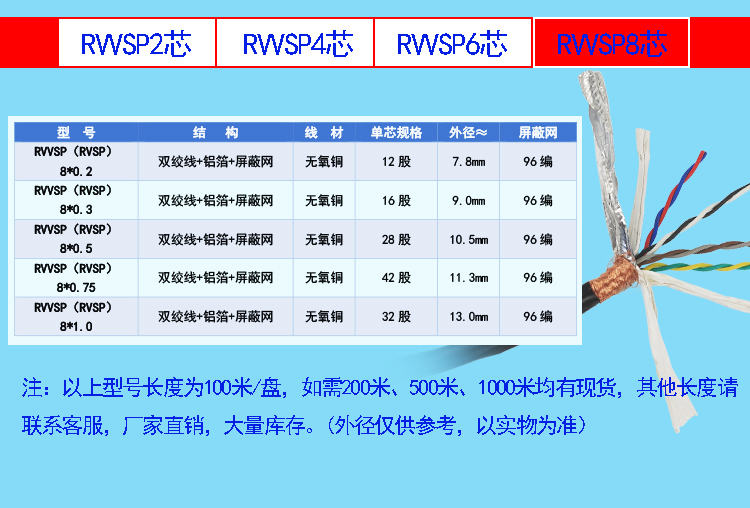 RVVSP2芯 RVVSP4芯 RVVSP6芯 RVVSP8芯

| 型 号 | 结 构 | 线 材 | 单芯规格 | 外径≈ | 屏蔽网 |
|---|---|---|---|---|---|
| RVVSP (RVSP) 8*0.2 | 双绞线+铝箔+屏蔽网 | 无氧铜 | 12 股 | 7.8mm | 96 编 |
| RVVSP (RVSP) 8*0.3 | 双绞线+铝箔+屏蔽网 | 无氧铜 | 16 股 | 9.0mm | 96 编 |
| RVVSP (RVSP) 8*0.5 | 双绞线+铝箔+屏蔽网 | 无氧铜 | 28 股 | 10.5mm | 96 编 |
| RVVSP (RVSP) 8*0.75 | 双绞线+铝箔+屏蔽网 | 无氧铜 | 42 股 | 11.3mm | 96 编 |
| RVVSP (RVSP) 8*1.0 | 双绞线+铝箔+屏蔽网 | 无氧铜 | 32 股 | 13.0mm | 96 编 |

注：以上型号长度为100米/盘，如需200米、500米、1000米均有现货，其他长度请联系客服，厂家直销，大量库存。(外径仅供参考，以实物为准)